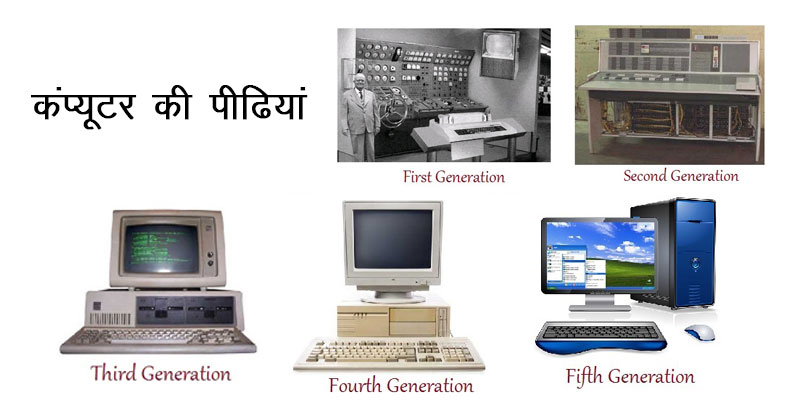 कंप्यूटर की पीढियां

First Generation

Second Generation

Third Generation

Fourth Generation

Fifth Generation